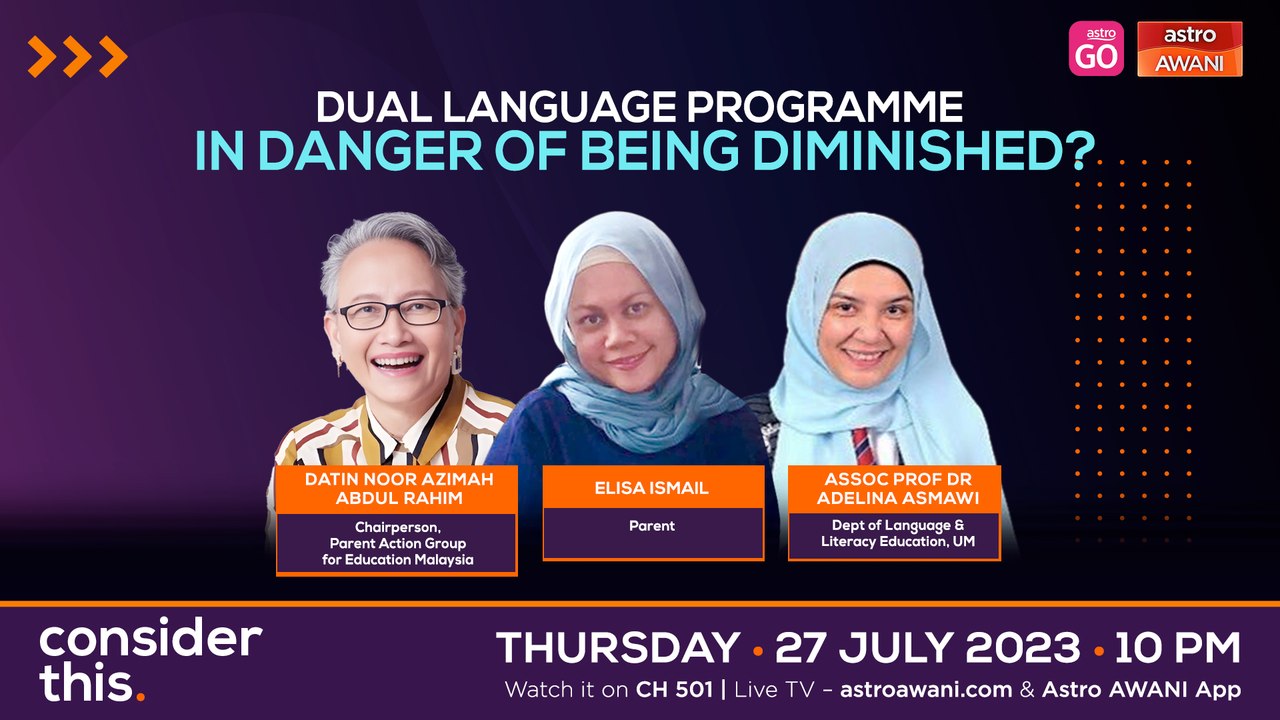 astro GO

astro AWANI

DUAL LANGUAGE PROGRAMME
IN DANGER OF BEING DIMINISHED?

DATIN NOOR AZIMAH ABDUL RAHIM

Chairperson, Parent Action Group for Education Malaysia

ELISA ISMAIL

Parent

ASSOC PROF DR ADELINA ASMAWI

Dept of Language & Literacy Education, UM

consider this.

THURSDAY • 27 JULY 2023 • 10 PM

Watch it on CH 501 | Live TV – astroawani.com & Astro AWANI App